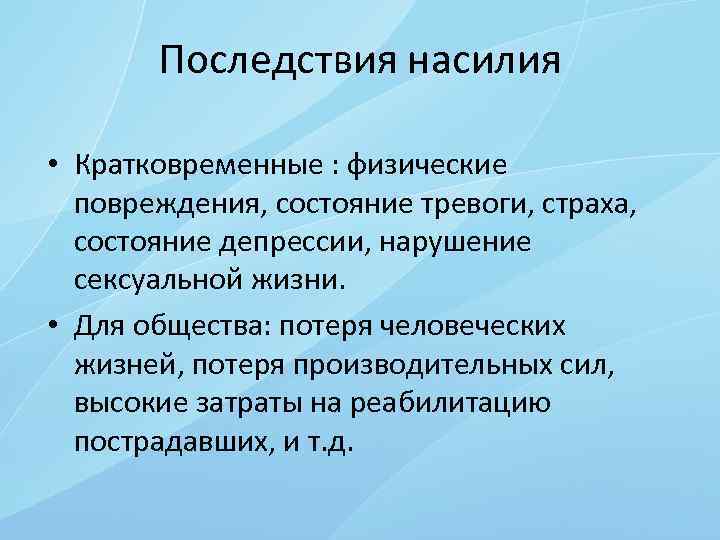 Последствия насилия

• Кратковременные : физические повреждения, состояние тревоги, страха, состояние депрессии, нарушение сексуальной жизни.

• Для общества: потеря человеческих жизней, потеря производительных сил, высокие затраты на реабилитацию пострадавших, и т.д.